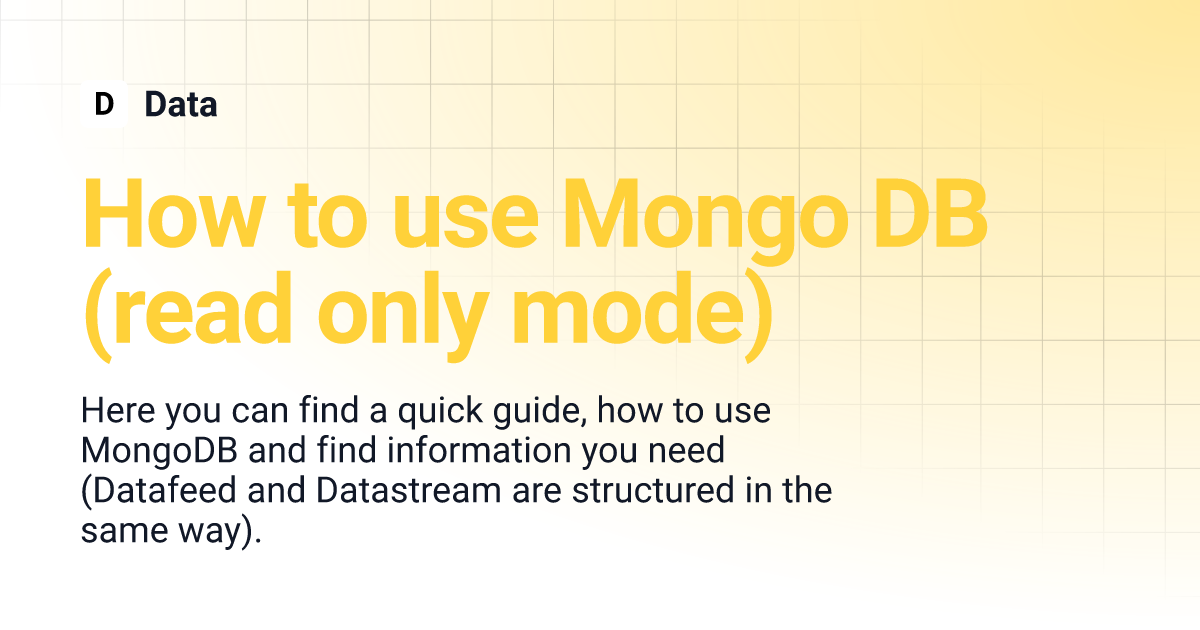 D Data

How to use Mongo DB (read only mode)

Here you can find a quick guide, how to use MongoDB and find information you need (Datafeed and Datastream are structured in the same way).